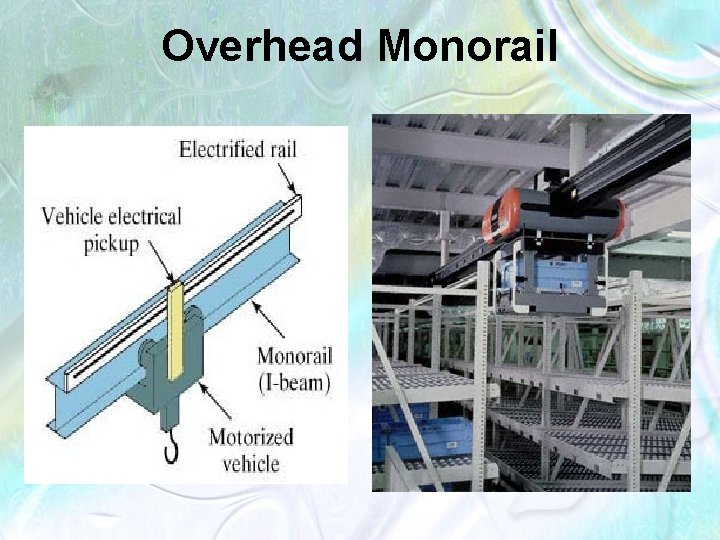 Overhead Monorail

Electrified rail

Vehicle electrical pickup

Monorail (I-beam)

Motorized vehicle